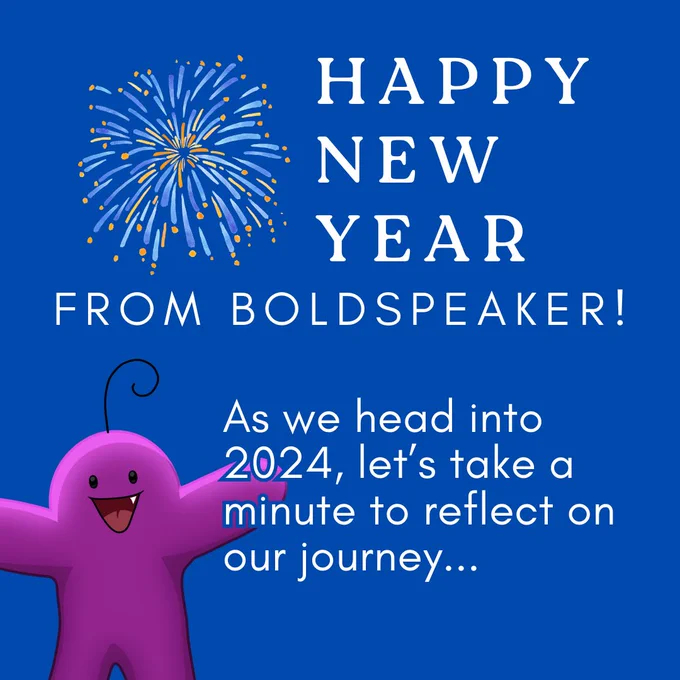 HAPPY NEW YEAR

FROM BOLDSPEAKER!

As we head into 2024, let's take a minute to reflect on our journey...